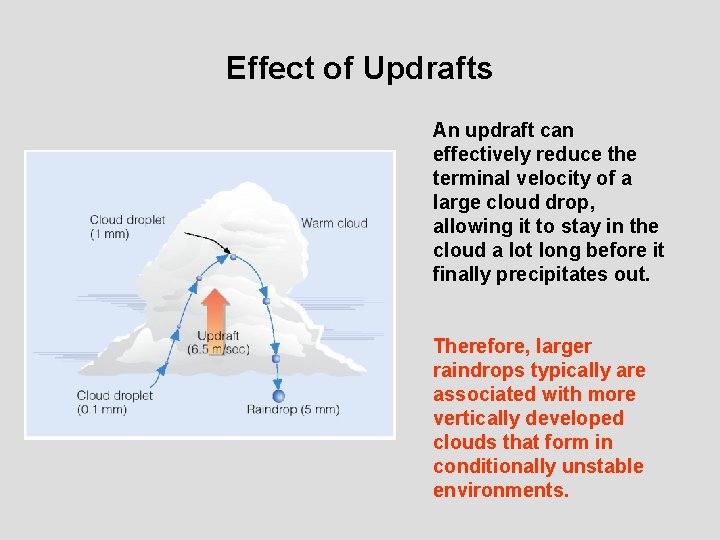 Effect of Updrafts

Cloud droplet
(1 mm)

Warm cloud

Updraft
(6.5 m/sec)

Cloud droplet
(0.1 mm)

Raindrop (5 mm)

An updraft can effectively reduce the terminal velocity of a large cloud drop, allowing it to stay in the cloud a lot long before it finally precipitates out.

Therefore, larger raindrops typically are associated with more vertically developed clouds that form in conditionally unstable environments.